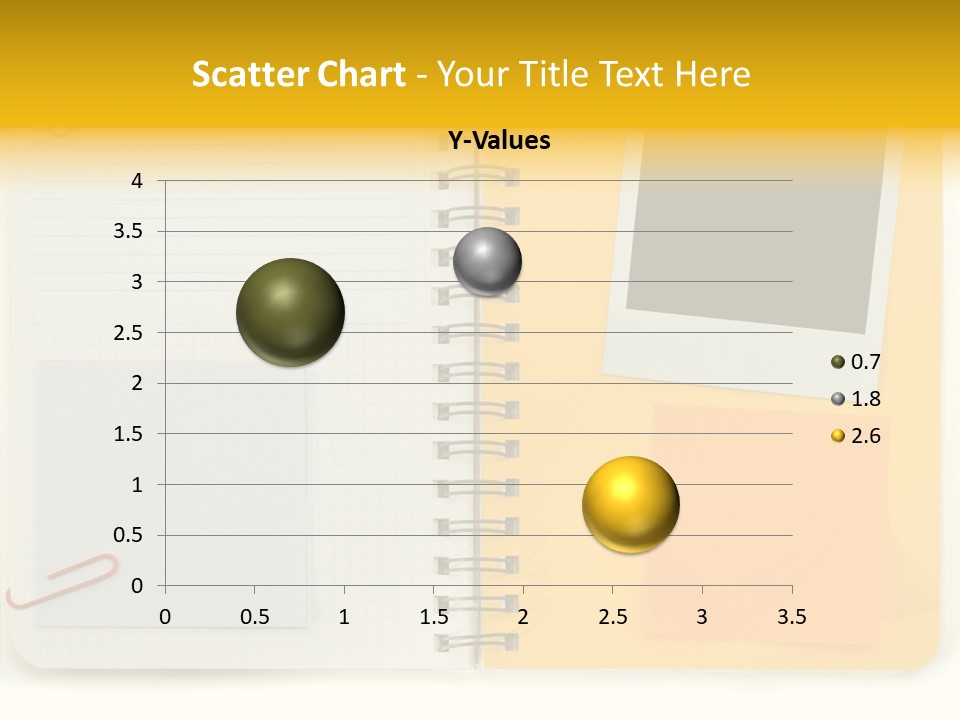 Scatter Chart - Your Title Text Here

Y-Values

4
3.5
3
2.5
2
1.5
1
0.5
0

0 0.5 1 1.5 2 2.5 3 3.5

0.7
1.8
2.6